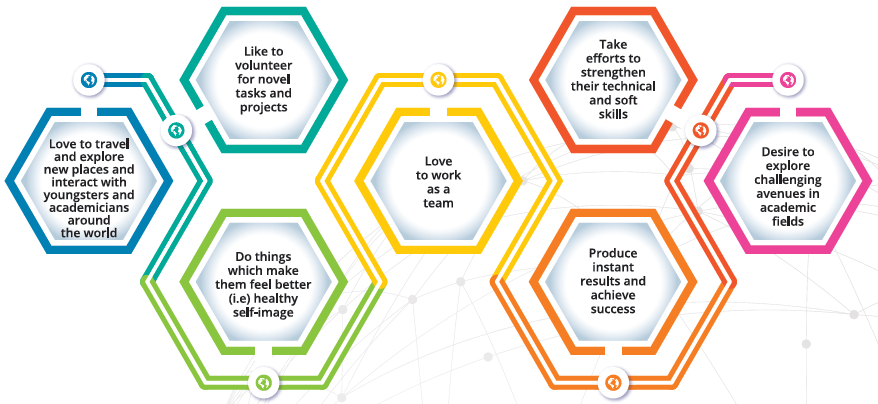 Love to travel and explore new places and interact with youngsters and academicians around the world

Like to volunteer for novel tasks and projects

Do things which make them feel better (i.e) healthy self-image

Love to work as a team

Take efforts to strengthen their technical and soft skills

Produce instant results and achieve success

Desire to explore challenging avenues in academic fields